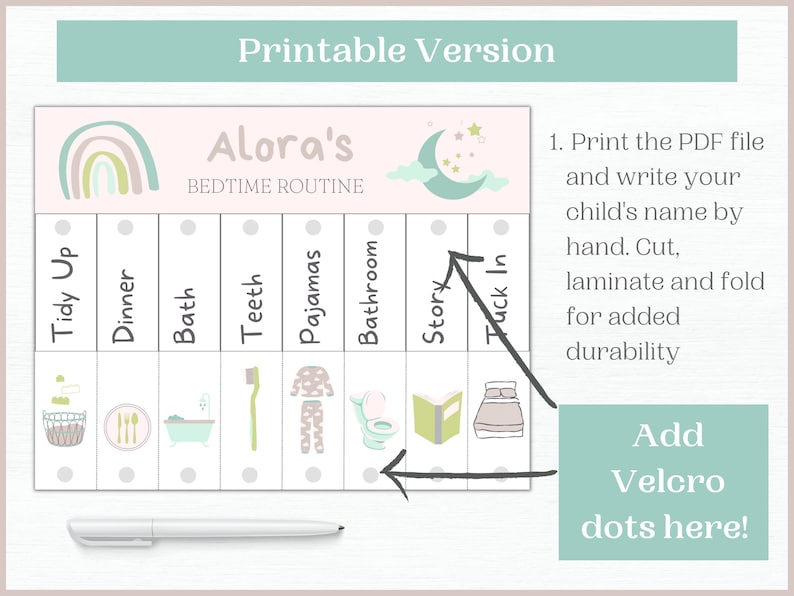 Printable Version

Alora's
BEDTIME ROUTINE

Tidy Up
Dinner
Bath
Teeth
Pajamas
Bathroom
Story
Tuck In

1. Print the PDF file and write your child's name by hand. Cut, laminate and fold for added durability

Add Velcro dots here!